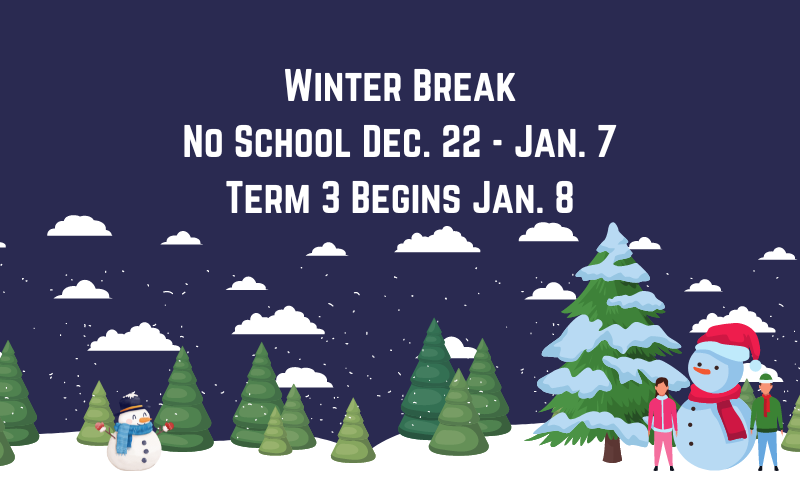 Winter Break
No School Dec. 22 - Jan. 7
Term 3 Begins Jan. 8